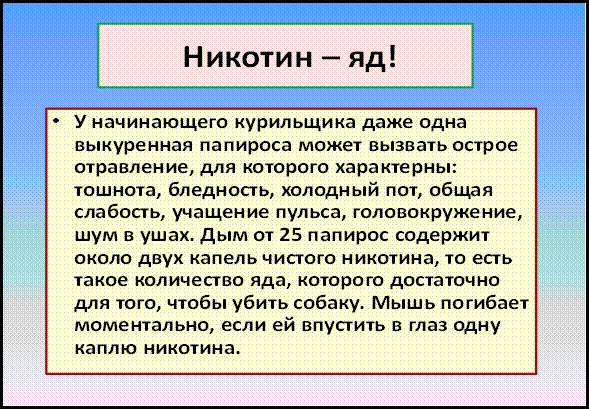 Никотин – яд!

• У начинающего курильщика даже одна выкуренная папироса может вызвать острое отравление, для которого характерны: тошнота, бледность, холодный пот, общая слабость, учащение пульса, головокружение, шум в ушах. Дым от 25 папирос содержит около двух капель чистого никотина, то есть такое количество яда, которого достаточно для того, чтобы убить собаку. Мышь погибает моментально, если ей впустить в глаз одну каплю никотина.